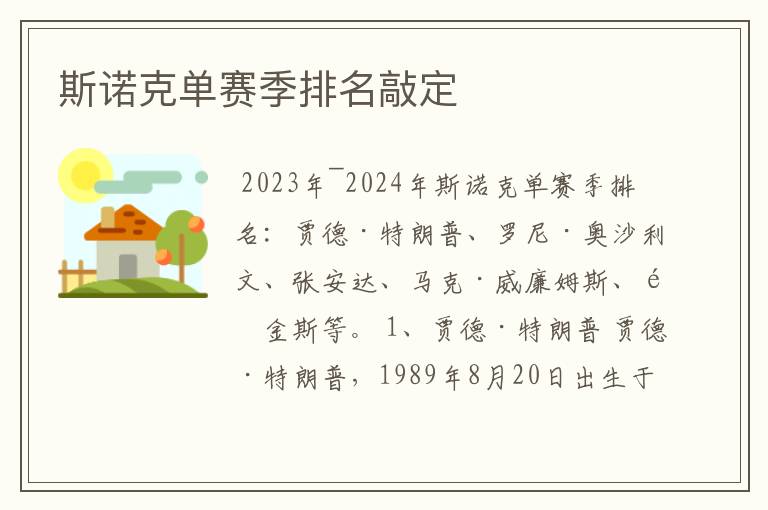 斯诺克单赛季排名敲定

2023年¯2024年斯诺克单赛季排名：贾德·特朗普、罗尼·奥沙利文、张安达、马克·威廉姆斯、é 金斯等。1、贾德·特朗普 贾德·特朗普，1989年8月20日出生于